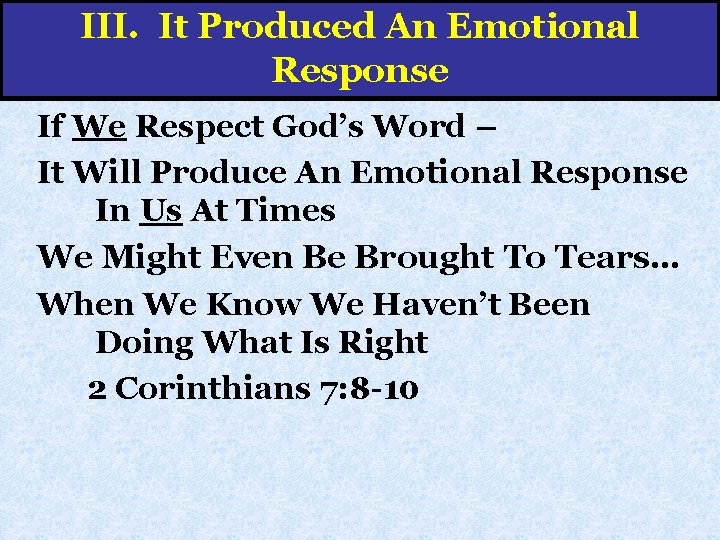 III. It Produced An Emotional Response

If We Respect God's Word –

It Will Produce An Emotional Response In Us At Times

We Might Even Be Brought To Tears…

When We Know We Haven't Been Doing What Is Right

2 Corinthians 7:8-10